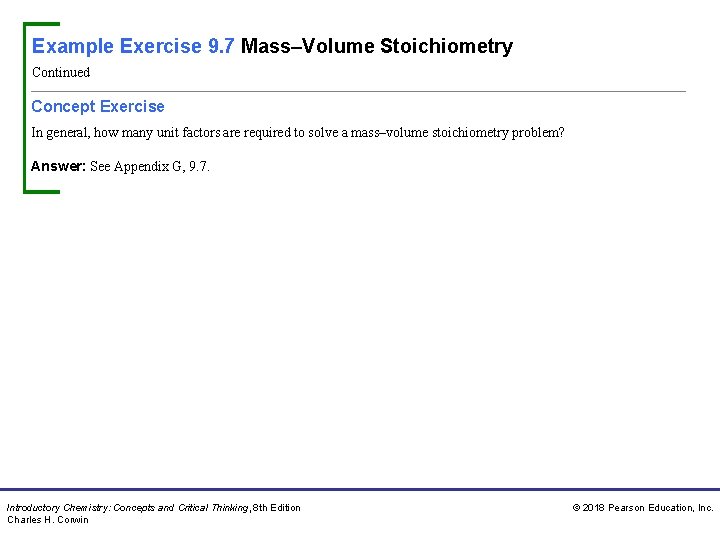 Example Exercise 9.7 Mass–Volume Stoichiometry

Continued

Concept Exercise

In general, how many unit factors are required to solve a mass–volume stoichiometry problem?

Answer: See Appendix G, 9.7.

Introductory Chemistry: Concepts and Critical Thinking, 8th Edition
Charles H. Corwin

© 2018 Pearson Education, Inc.